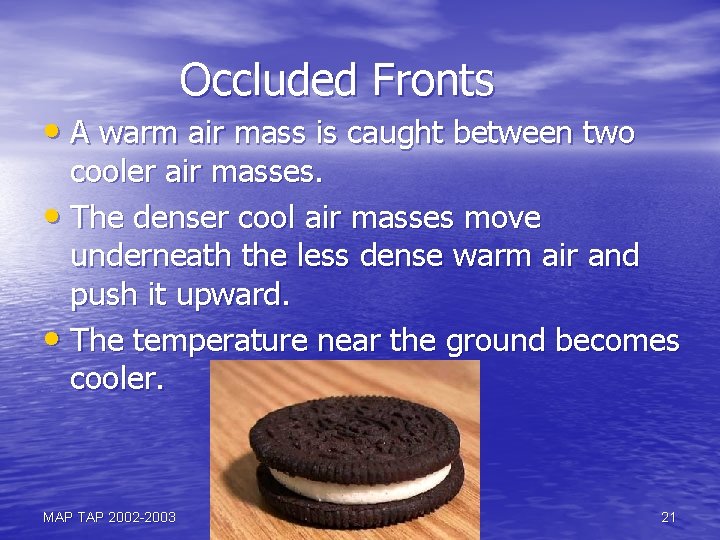 Occluded Fronts

• A warm air mass is caught between two cooler air masses.

• The denser cool air masses move underneath the less dense warm air and push it upward.

• The temperature near the ground becomes cooler.

MAP TAP 2002-2003

21